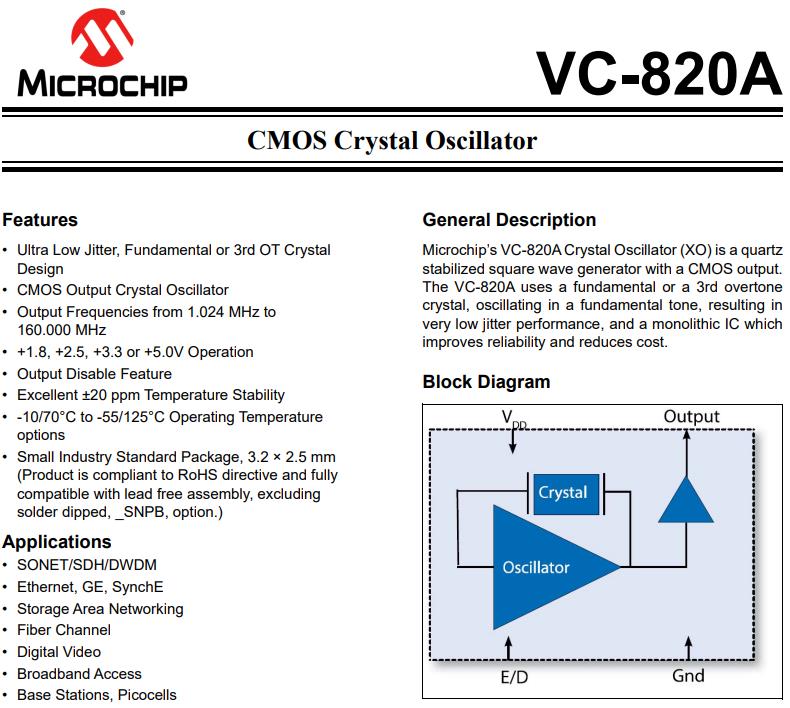 MICROCHIP

VC-820A

CMOS Crystal Oscillator

Features

• Ultra Low Jitter, Fundamental or 3rd OT Crystal Design
• CMOS Output Crystal Oscillator
• Output Frequencies from 1.024 MHz to 160.000 MHz
• +1.8, +2.5, +3.3 or +5.0V Operation
• Output Disable Feature
• Excellent ±20 ppm Temperature Stability
• -10/70°C to -55/125°C Operating Temperature options
• Small Industry Standard Package, 3.2 × 2.5 mm (Product is compliant to RoHS directive and fully compatible with lead free assembly, excluding solder dipped, _SNPB, option.)

Applications

• SONET/SDH/DWDM
• Ethernet, GE, SynchE
• Storage Area Networking
• Fiber Channel
• Digital Video
• Broadband Access
• Base Stations, Picocells

General Description

Microchip's VC-820A Crystal Oscillator (XO) is a quartz stabilized square wave generator with a CMOS output. The VC-820A uses a fundamental or a 3rd overtone crystal, oscillating in a fundamental tone, resulting in very low jitter performance, and a monolithic IC which improves reliability and reduces cost.

Block Diagram

$V_{DD}$
Output
Crystal
Oscillator
E/D
Gnd